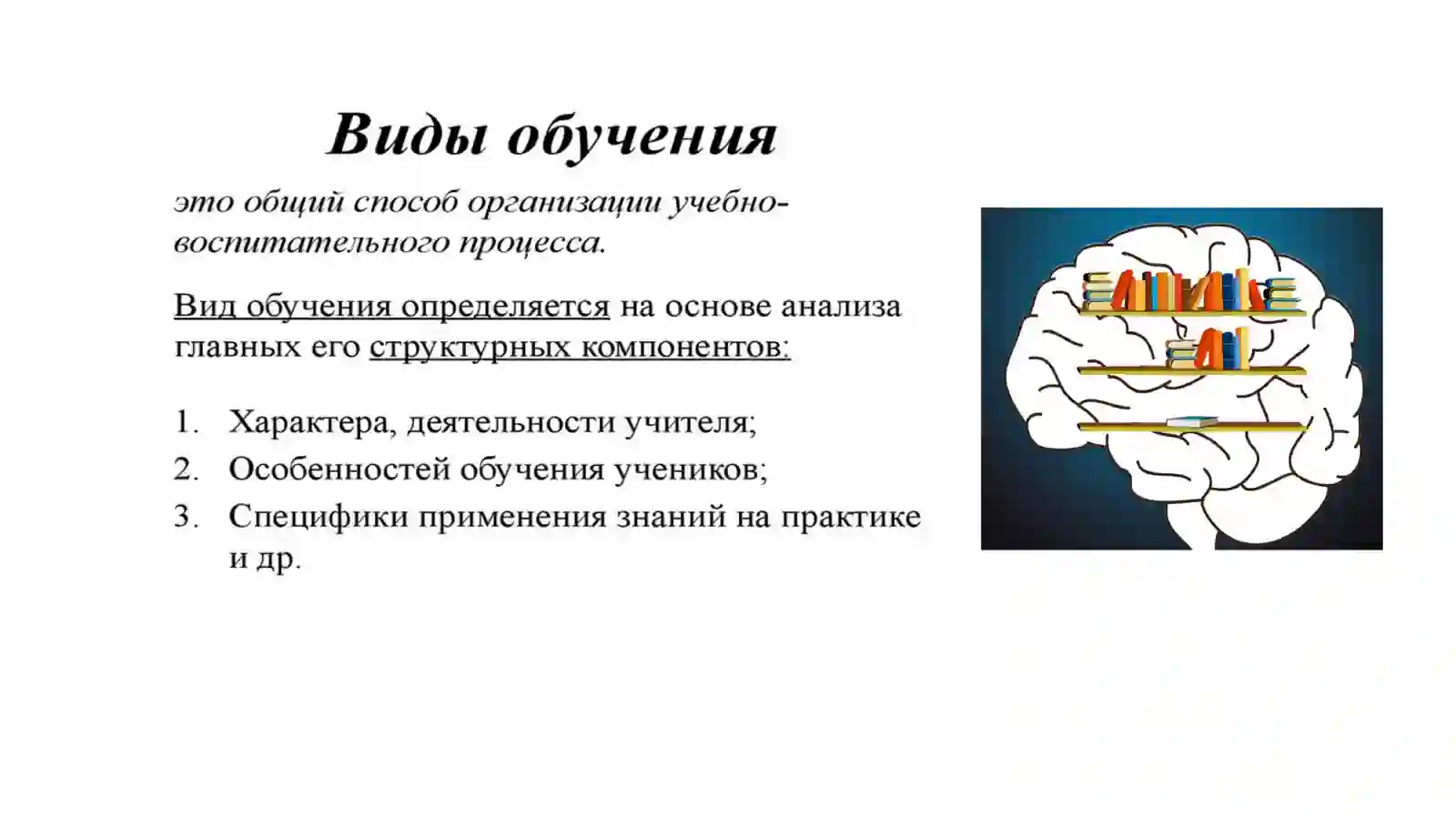 Виды обучения

это общий способ организации учебно-воспитательного процесса.

Вид обучения определяется на основе анализа главных его структурных компонентов:

1. Характера, деятельности учителя;
2. Особенностей обучения учеников;
3. Специфики применения знаний на практике и др.